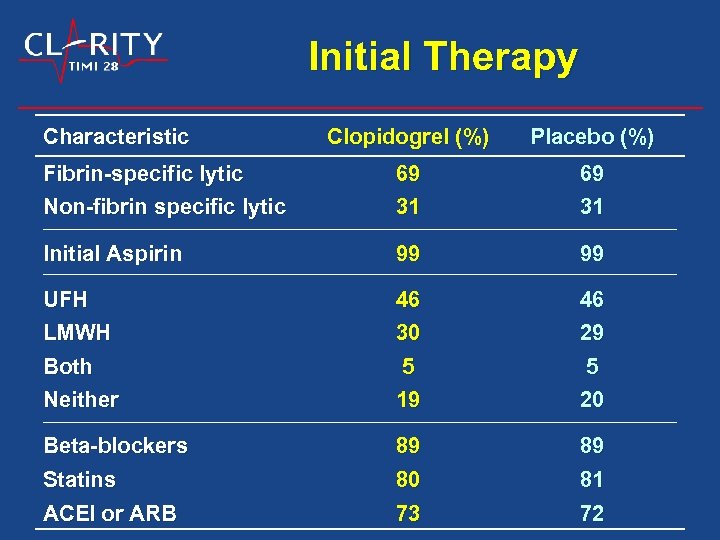 CLARITY
TIMI 28

Initial Therapy

| Characteristic | Clopidogrel (%) | Placebo (%) |
|---|---|---|
| Fibrin-specific lytic | 69 | 69 |
| Non-fibrin specific lytic | 31 | 31 |
| Initial Aspirin | 99 | 99 |
| UFH | 46 | 46 |
| LMWH | 30 | 29 |
| Both | 5 | 5 |
| Neither | 19 | 20 |
| Beta-blockers | 89 | 89 |
| Statins | 80 | 81 |
| ACEI or ARB | 73 | 72 |